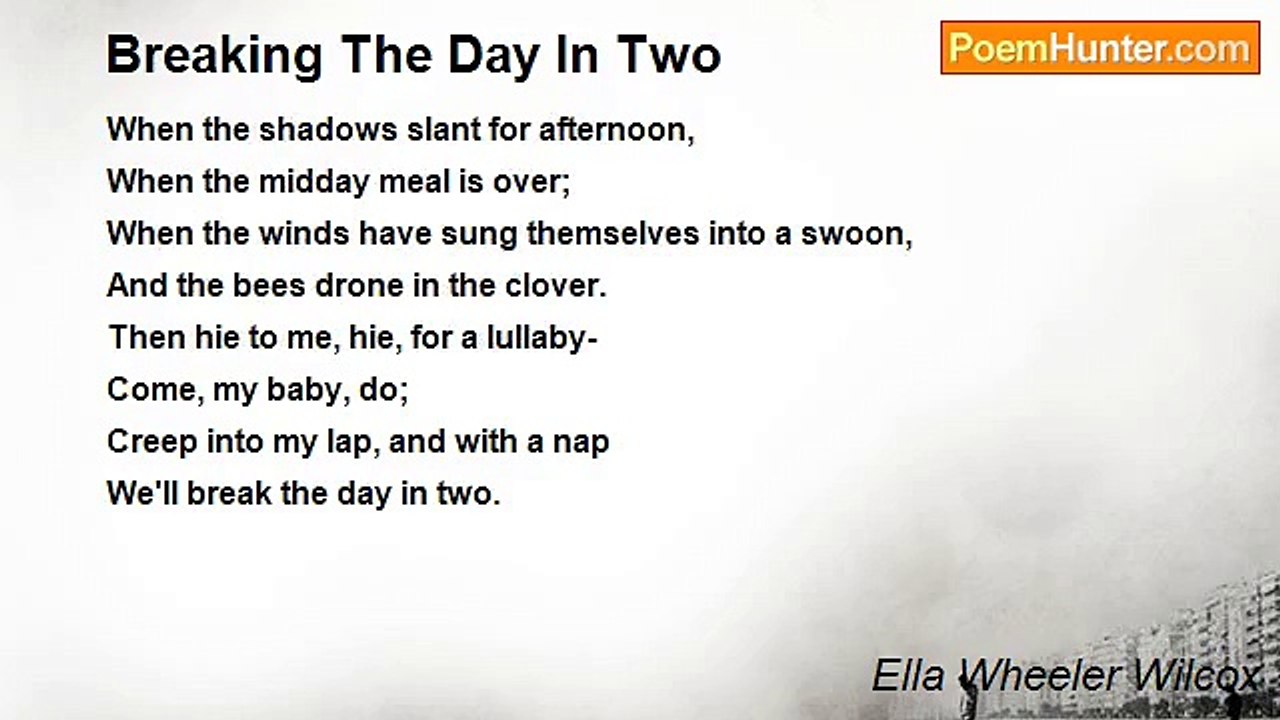 Breaking The Day In Two

PoemHunter.com

When the shadows slant for afternoon,
When the midday meal is over;
When the winds have sung themselves into a swoon,
And the bees drone in the clover.
Then hie to me, hie, for a lullaby-
Come, my baby, do;
Creep into my lap, and with a nap
We'll break the day in two.

Ella Wheeler Wilcox